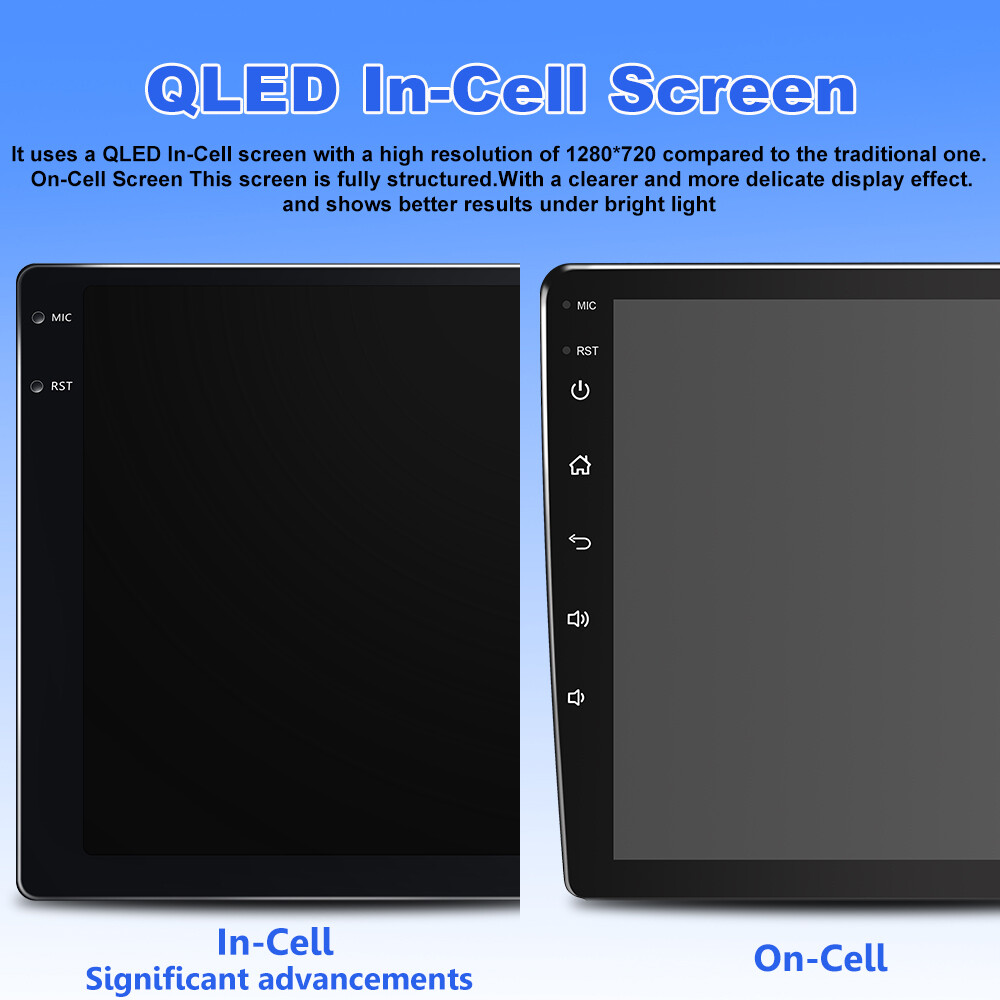 QLED In-Cell Screen

It uses a QLED In-Cell screen with a high resolution of 1280*720 compared to the traditional one. On-Cell Screen This screen is fully structured.With a clearer and more delicate display effect. and shows better results under bright light

MIC
RST

MIC
RST

In-Cell
Significant advancements

On-Cell